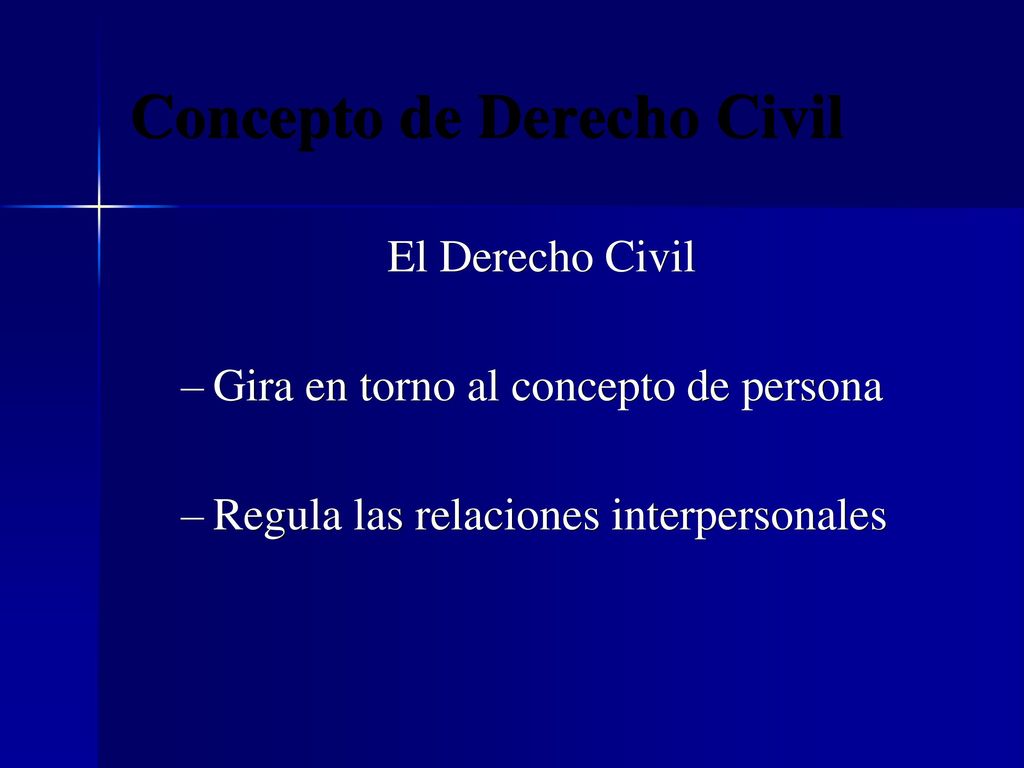 Concepto de Derecho Civil

El Derecho Civil

– Gira en torno al concepto de persona

– Regula las relaciones interpersonales